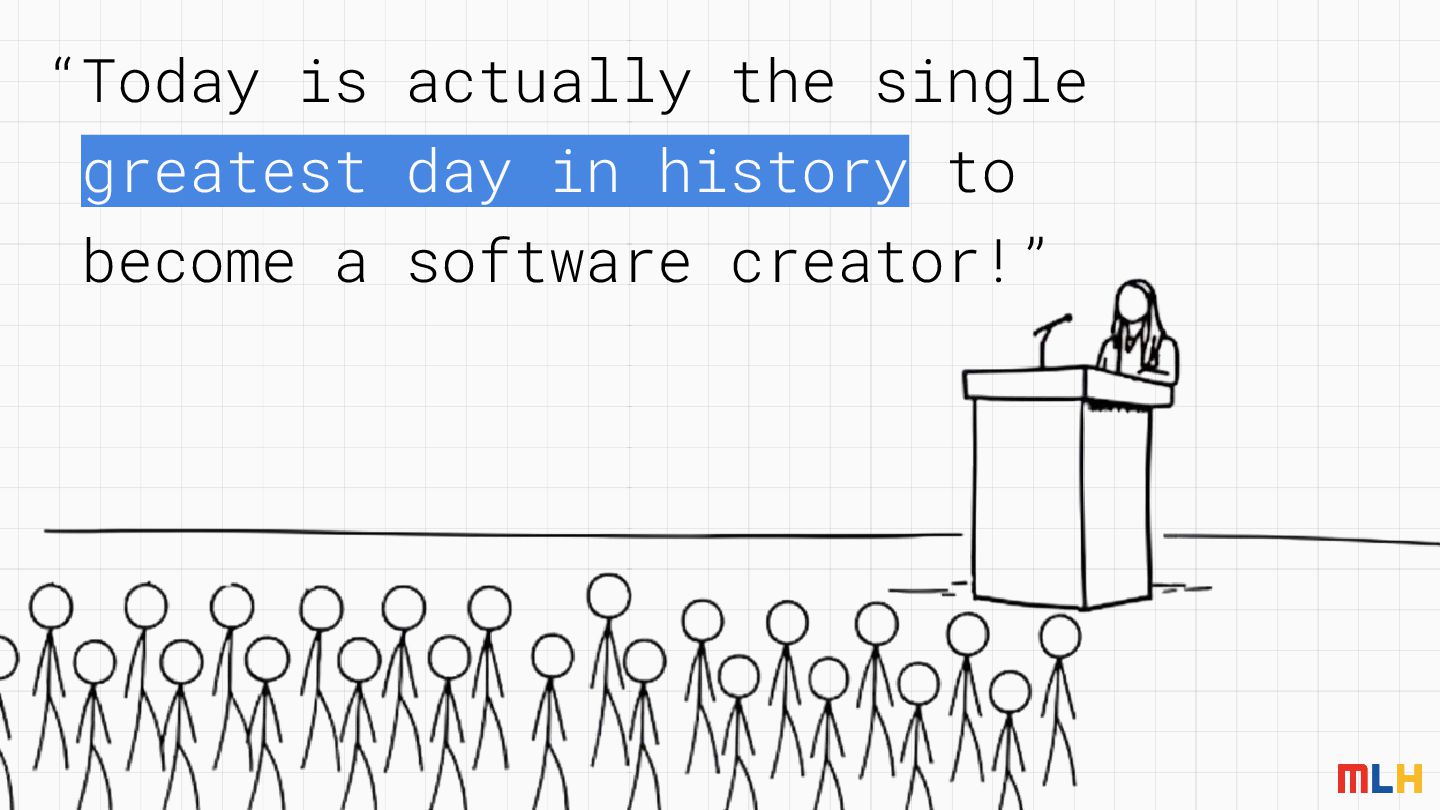 “Today is actually the single greatest day in history to become a software creator!”

MLH